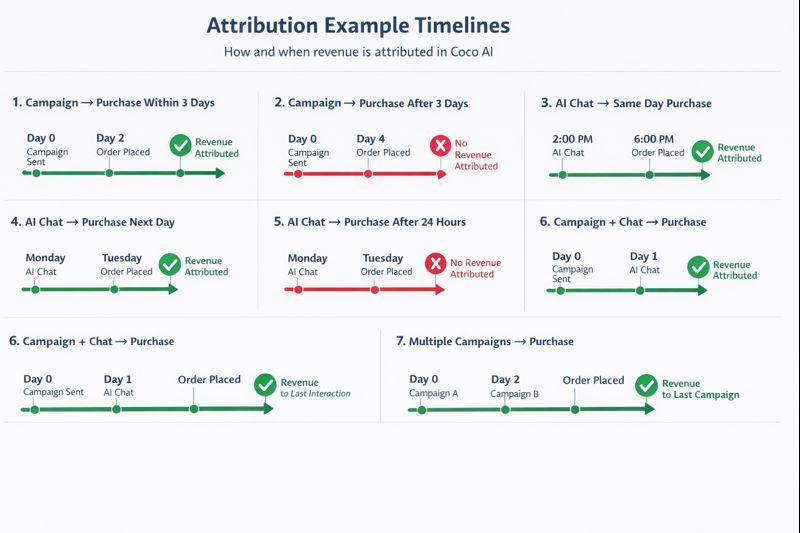 Attribution Example Timelines

How and when revenue is attributed in Coco AI

1. Campaign → Purchase Within 3 Days

Day 0
Campaign Sent

Day 2
Order Placed

Revenue Attributed

2. Campaign → Purchase After 3 Days

Day 0
Campaign Sent

Day 4
Order Placed

No Revenue Attributed

3. AI Chat → Same Day Purchase

2:00 PM
AI Chat

6:00 PM
Order Placed

Revenue Attributed

4. AI Chat → Purchase Next Day

Monday
AI Chat

Tuesday
Order Placed

Revenue Attributed

5. AI Chat → Purchase After 24 Hours

Monday
AI Chat

Tuesday
Order Placed

No Revenue Attributed

6. Campaign + Chat → Purchase

Day 0
Campaign Sent

Day 1
AI Chat

Revenue Attributed

6. Campaign + Chat → Purchase

Day 0
Campaign Sent

Day 1
AI Chat

Order Placed

Revenue to Last Interaction

7. Multiple Campaigns → Purchase

Day 0
Campaign A

Day 2
Campaign B

Order Placed

Revenue to Last Campaign